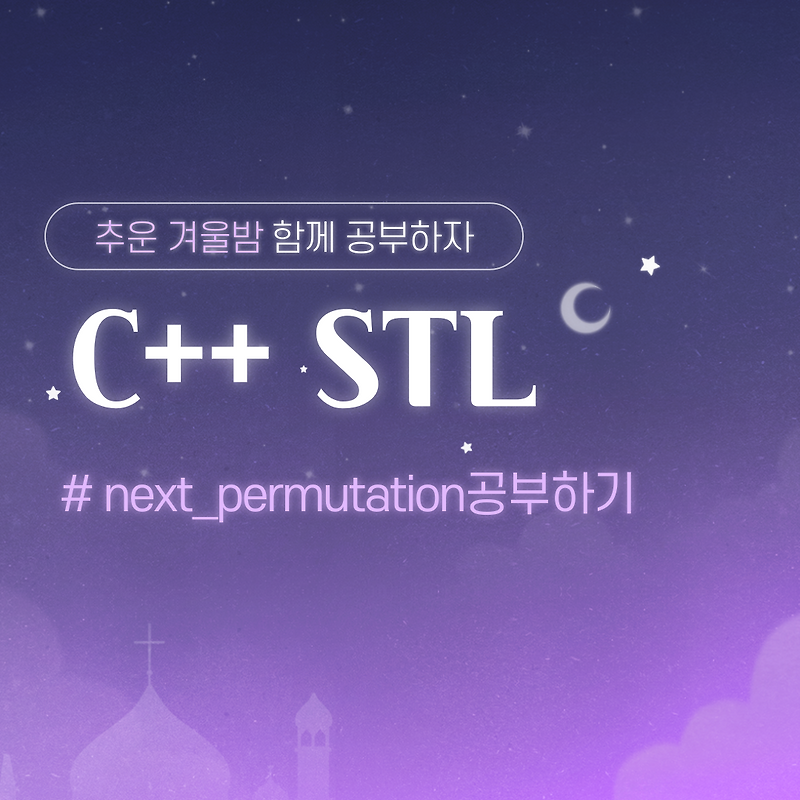 추운 겨울밤 함께 공부하자

C++ STL

# next_permutation공부하기